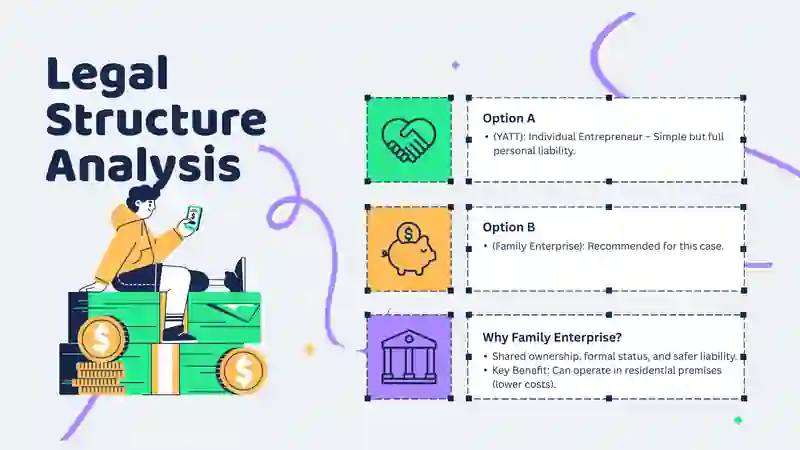 Legal Structure Analysis

Option A
• (YATT): Individual Entrepreneur – Simple but full personal liability.

Option B
• (Family Enterprise): Recommended for this case.

Why Family Enterprise?
• Shared ownership, formal status, and safer liability.
• Key Benefit: Can operate in residential premises (lower costs).